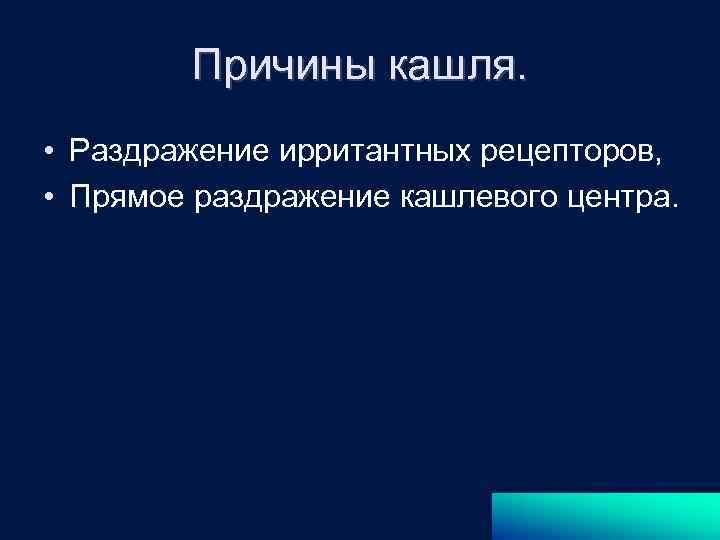 Причины кашля.

• Раздражение ирритантных рецепторов,
• Прямое раздражение кашлевого центра.